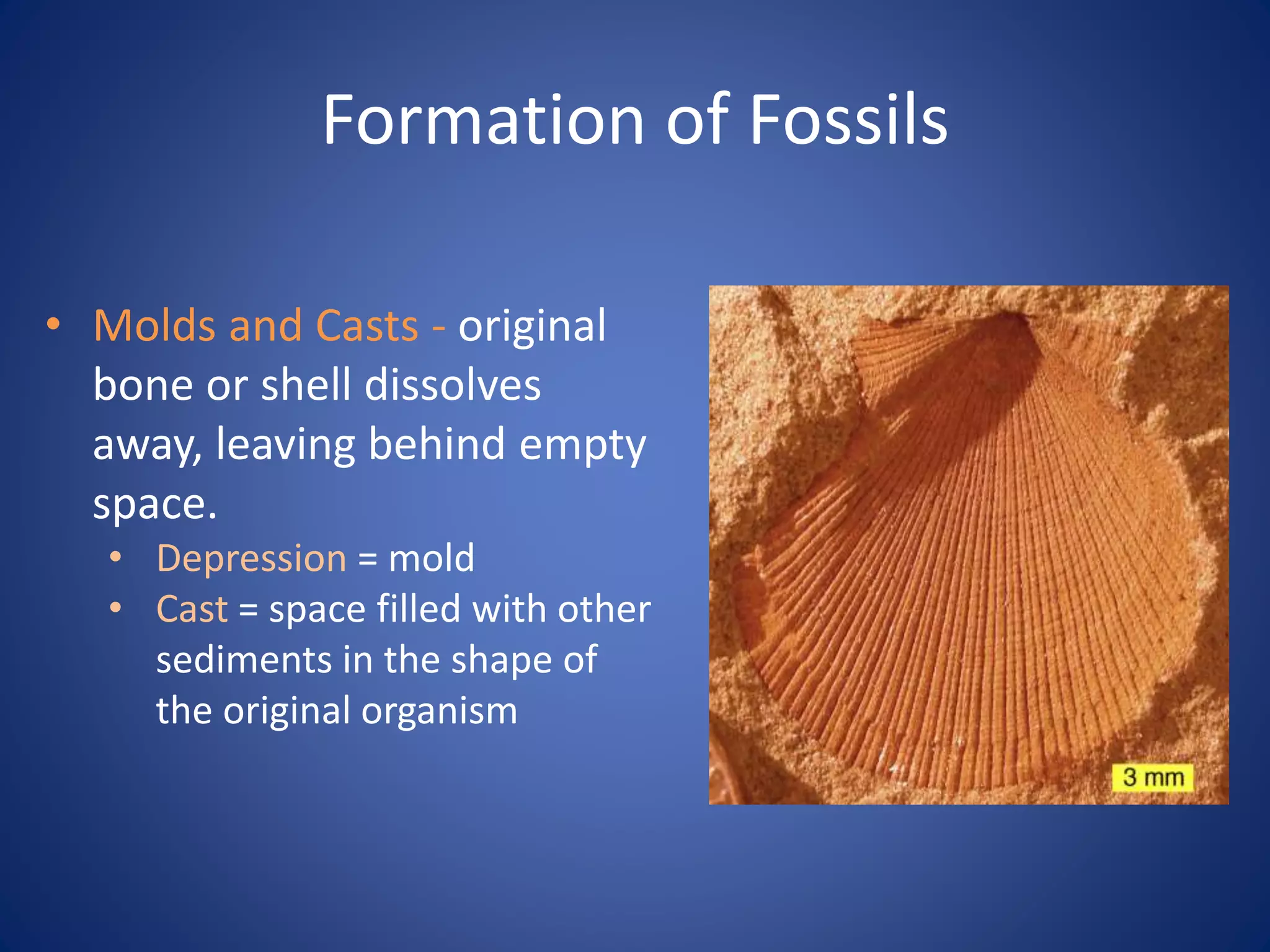 Formation of Fossils

• Molds and Casts - original bone or shell dissolves away, leaving behind empty space.
  • Depression = mold
  • Cast = space filled with other sediments in the shape of the original organism

3 mm